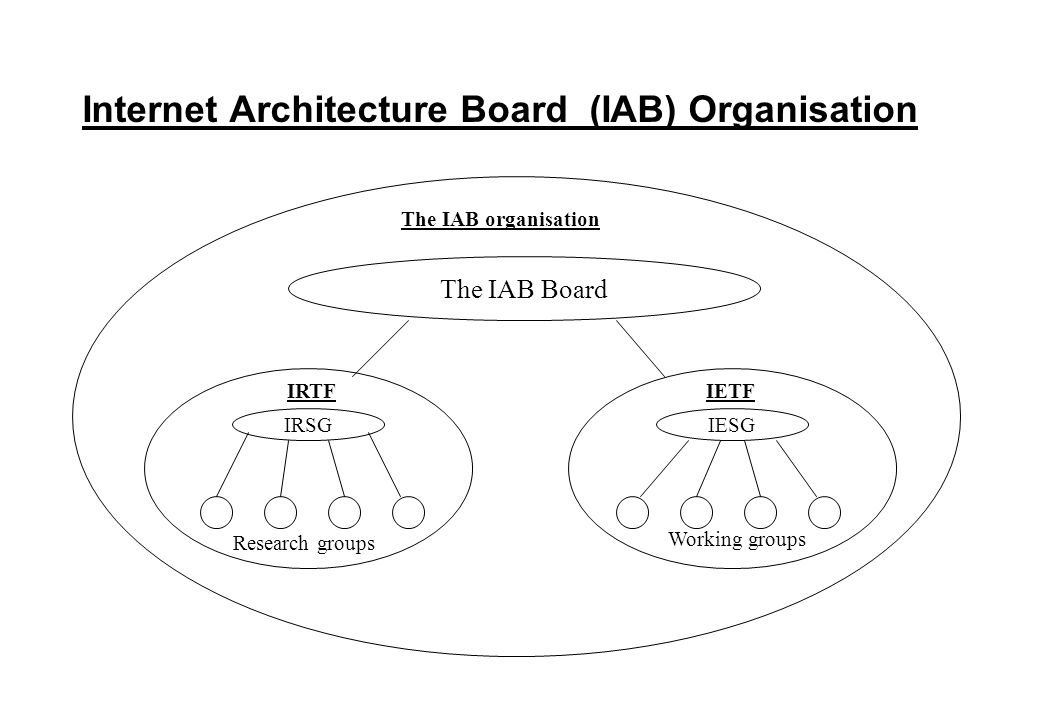 Internet Architecture Board (IAB) Organisation

The IAB organisation

The IAB Board

IRTF

IRSG

Research groups

IETF

IESG

Working groups